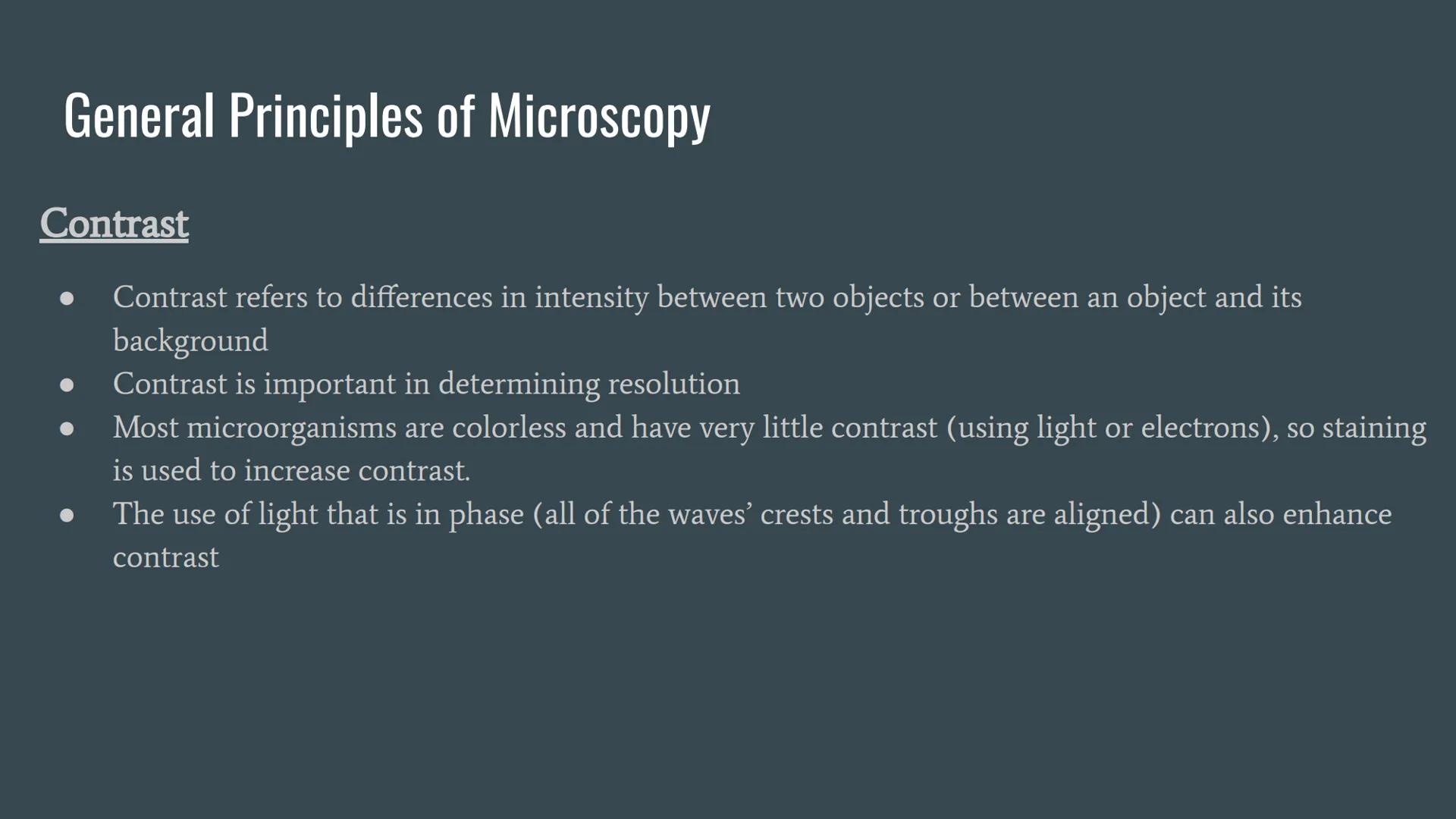 General Principles of Microscopy

Contrast

● Contrast refers to differences in intensity between two objects or between an object and its background
● Contrast is important in determining resolution
● Most microorganisms are colorless and have very little contrast (using light or electrons), so staining is used to increase contrast.
● The use of light that is in phase (all of the waves' crests and troughs are aligned) can also enhance contrast